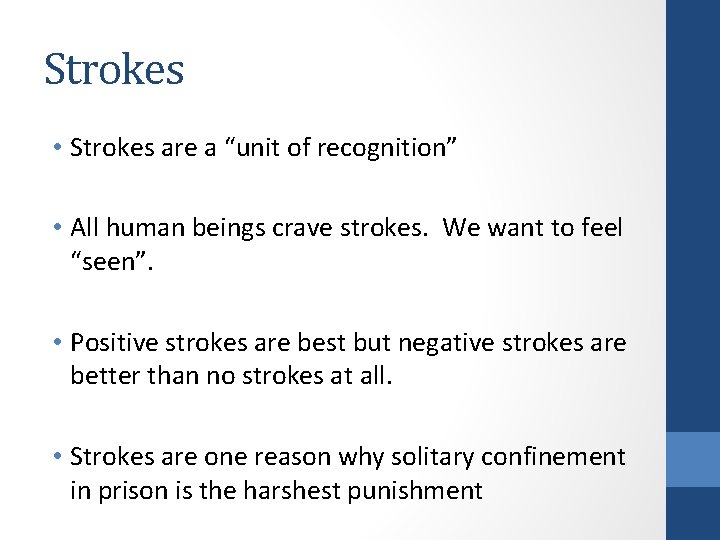 Strokes

• Strokes are a “unit of recognition”

• All human beings crave strokes.  We want to feel “seen”.

• Positive strokes are best but negative strokes are better than no strokes at all.

• Strokes are one reason why solitary confinement in prison is the harshest punishment